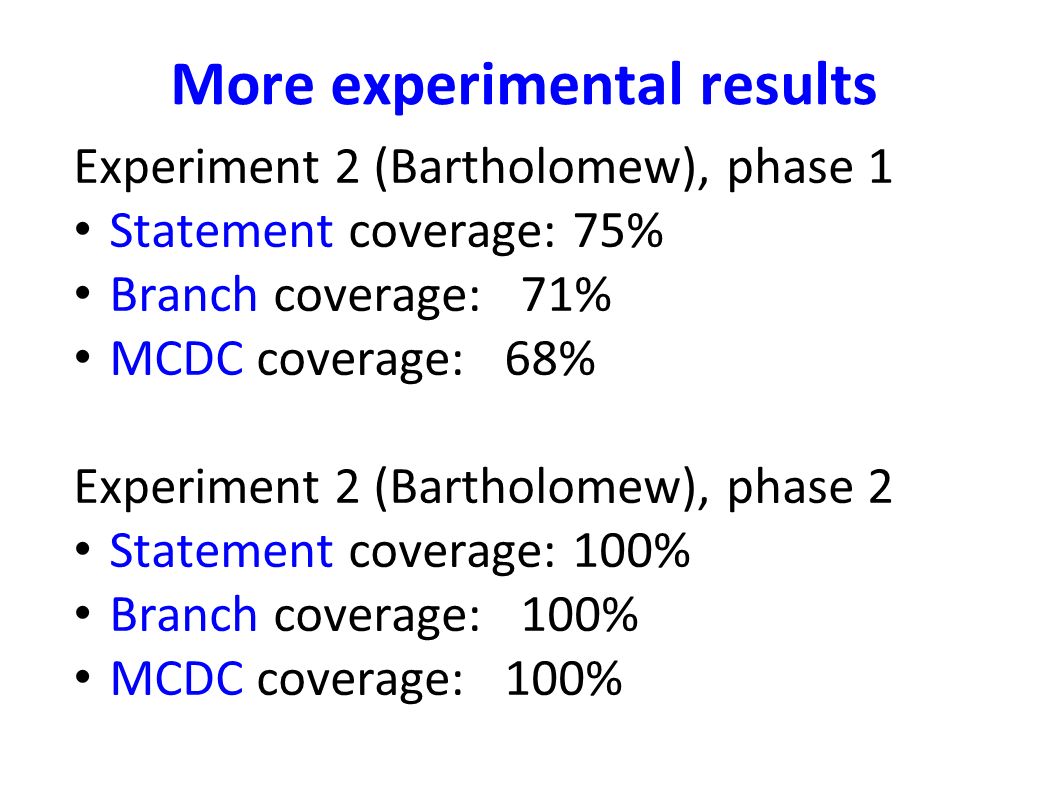 More experimental results

Experiment 2 (Bartholomew), phase 1
• Statement coverage: 75%
• Branch coverage: 71%
• MCDC coverage: 68%

Experiment 2 (Bartholomew), phase 2
• Statement coverage: 100%
• Branch coverage: 100%
• MCDC coverage: 100%